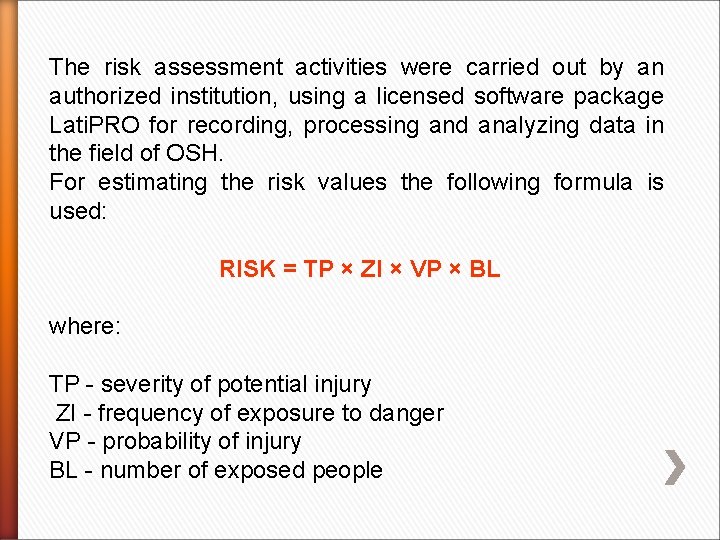 The risk assessment activities were carried out by an authorized institution, using a licensed software package LatiPRO for recording, processing and analyzing data in the field of OSH.
For estimating the risk values the following formula is used:

RISK = TP × ZI × VP × BL

where:

TP - severity of potential injury
ZI - frequency of exposure to danger
VP - probability of injury
BL - number of exposed people